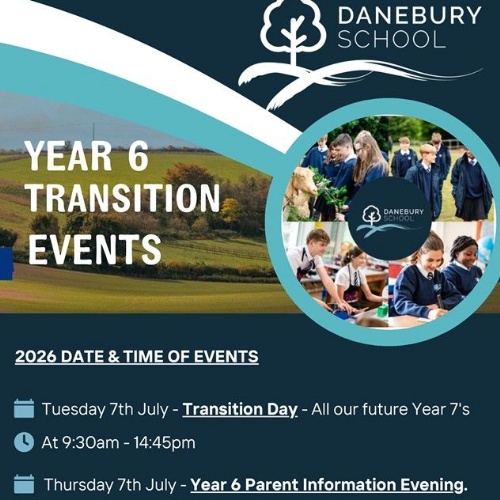 DANEBURY SCHOOL

YEAR 6 TRANSITION EVENTS

DANEBURY SCHOOL

2026 DATE & TIME OF EVENTS

Tuesday 7th July - Transition Day - All our future Year 7's

At 9:30am - 14:45pm

Thursday 7th July - Year 6 Parent Information Evening.